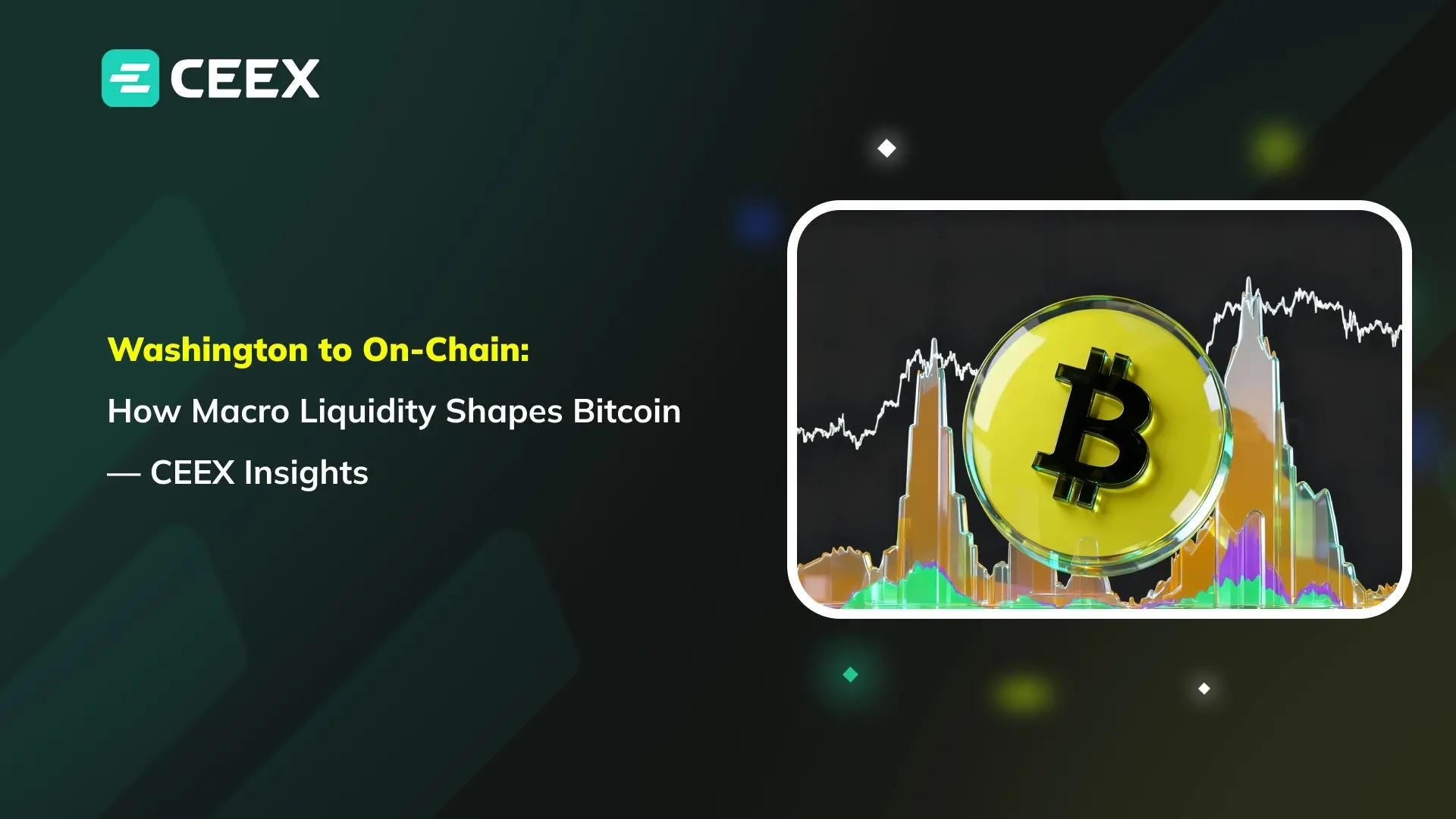 CEEX

Washington to On-Chain:

How Macro Liquidity Shapes Bitcoin

— CEEX Insights